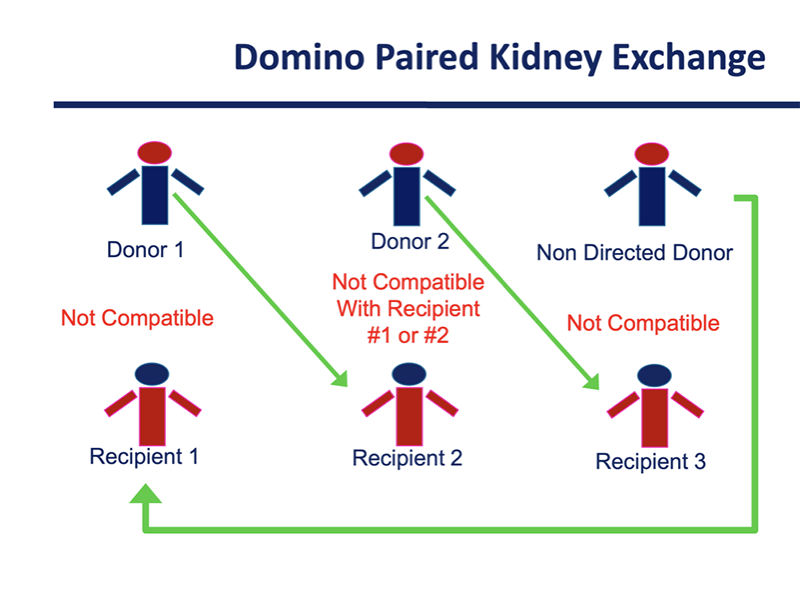 Domino Paired Kidney Exchange

Donor 1

Donor 2

Non Directed Donor

Not Compatible

Not Compatible With Recipient #1 or #2

Not Compatible

Recipient 1

Recipient 2

Recipient 3